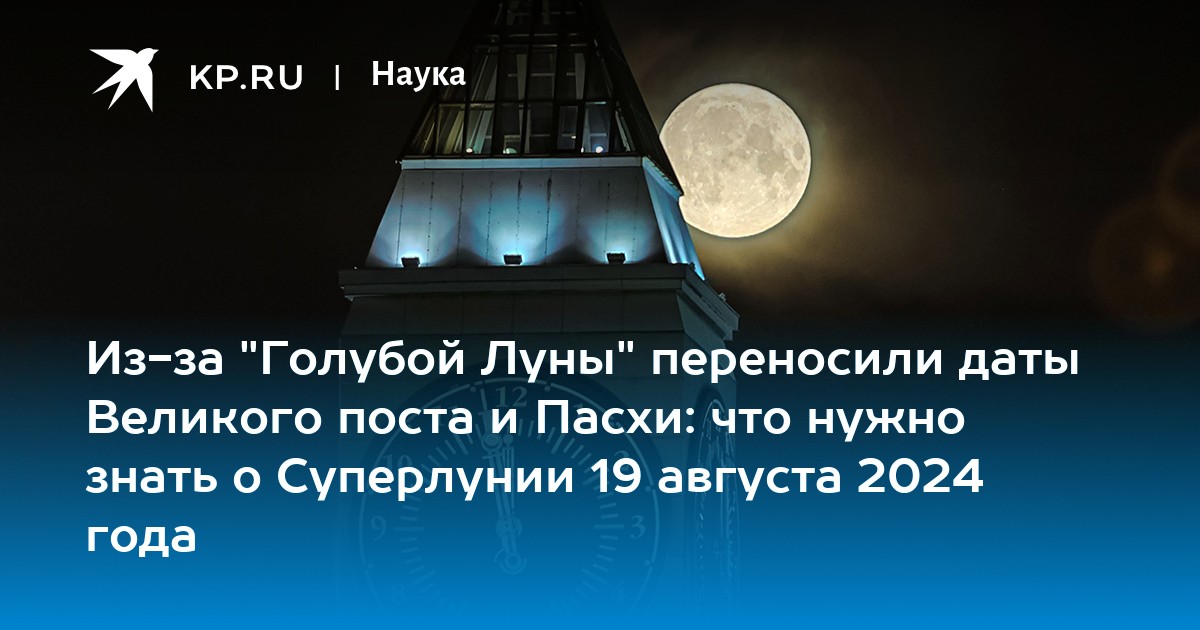 KP.RU | Наука

Из-за "Голубой Луны" переносили даты Великого поста и Пасхи: что нужно знать о Суперлунии 19 августа 2024 года